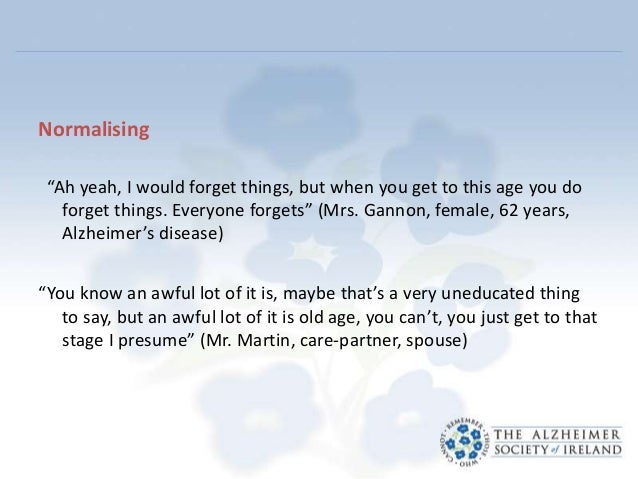 Normalising

“Ah yeah, I would forget things, but when you get to this age you do forget things. Everyone forgets” (Mrs. Gannon, female, 62 years, Alzheimer’s disease)

“You know an awful lot of it is, maybe that’s a very uneducated thing to say, but an awful lot of it is old age, you can’t, you just get to that stage I presume” (Mr. Martin, care-partner, spouse)

REMEMBER THOSE WHO CANNOT

THE ALZHEIMER SOCIETY of IRELAND